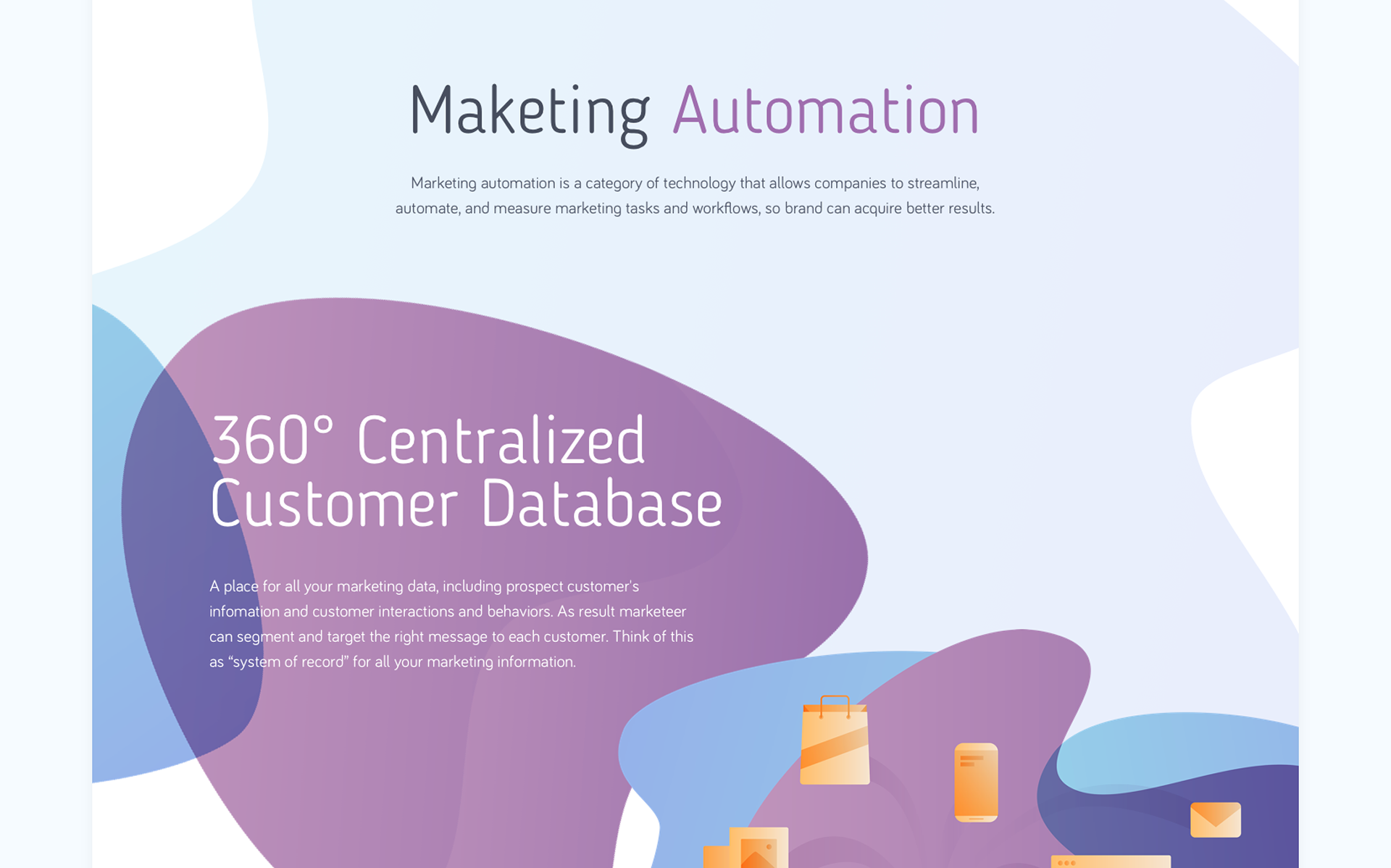 Maketing Automation

Marketing automation is a category of technology that allows companies to streamline, automate, and measure marketing tasks and workflows, so brand can acquire better results.

360° Centralized Customer Database

A place for all your marketing data, including prospect customer's infomation and customer interactions and behaviors. As result marketeer can segment and target the right message to each customer. Think of this as "system of record" for all your marketing information.